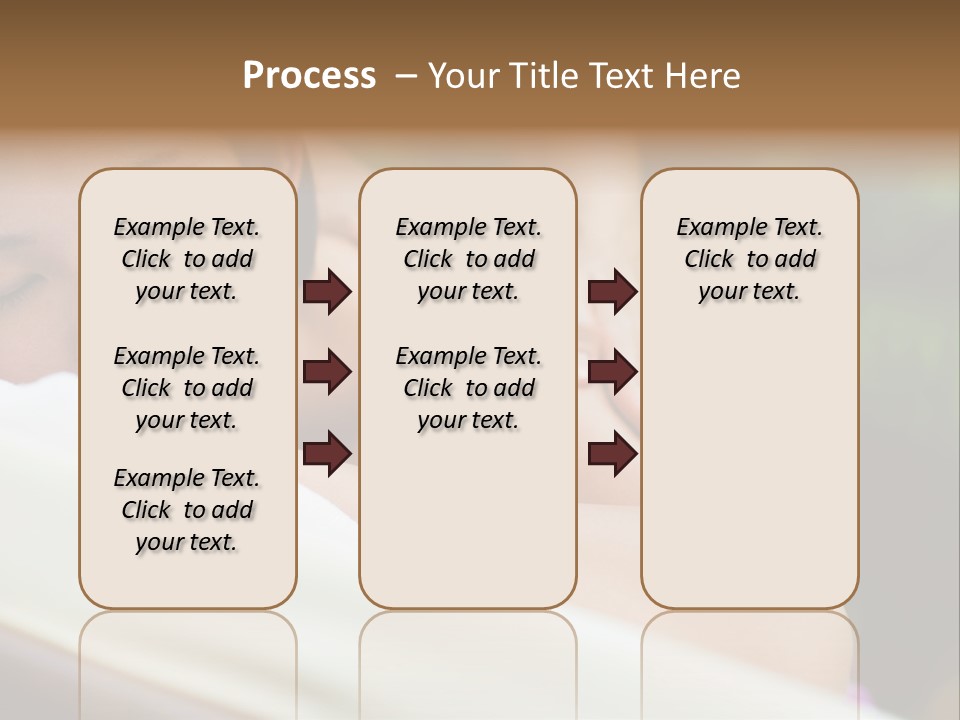 Process – Your Title Text Here

Example Text. Click to add your text.

Example Text. Click to add your text.

Example Text. Click to add your text.

Example Text. Click to add your text.

Example Text. Click to add your text.

Example Text. Click to add your text.